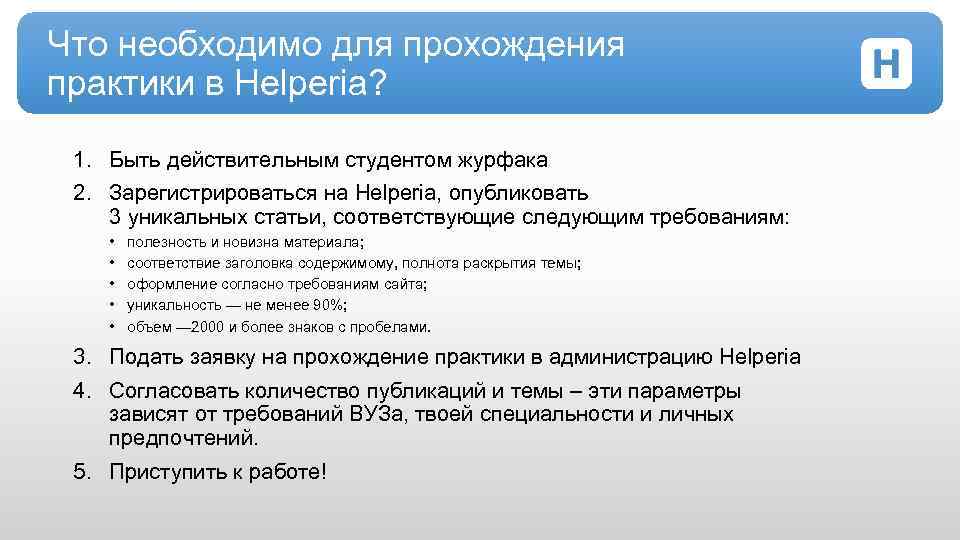 Что необходимо для прохождения практики в Helperia?

H

1. Быть действительным студентом журфака
2. Зарегистрироваться на Helperia, опубликовать 3 уникальных статьи, соответствующие следующим требованиям:
• полезность и новизна материала;
• соответствие заголовка содержимому, полнота раскрытия темы;
• оформление согласно требованиям сайта;
• уникальность — не менее 90%;
• объем —2000 и более знаков с пробелами.
3. Подать заявку на прохождение практики в администрацию Helperia
4. Согласовать количество публикаций и темы – эти параметры зависят от требований ВУЗа, твоей специальности и личных предпочтений.
5. Приступить к работе!